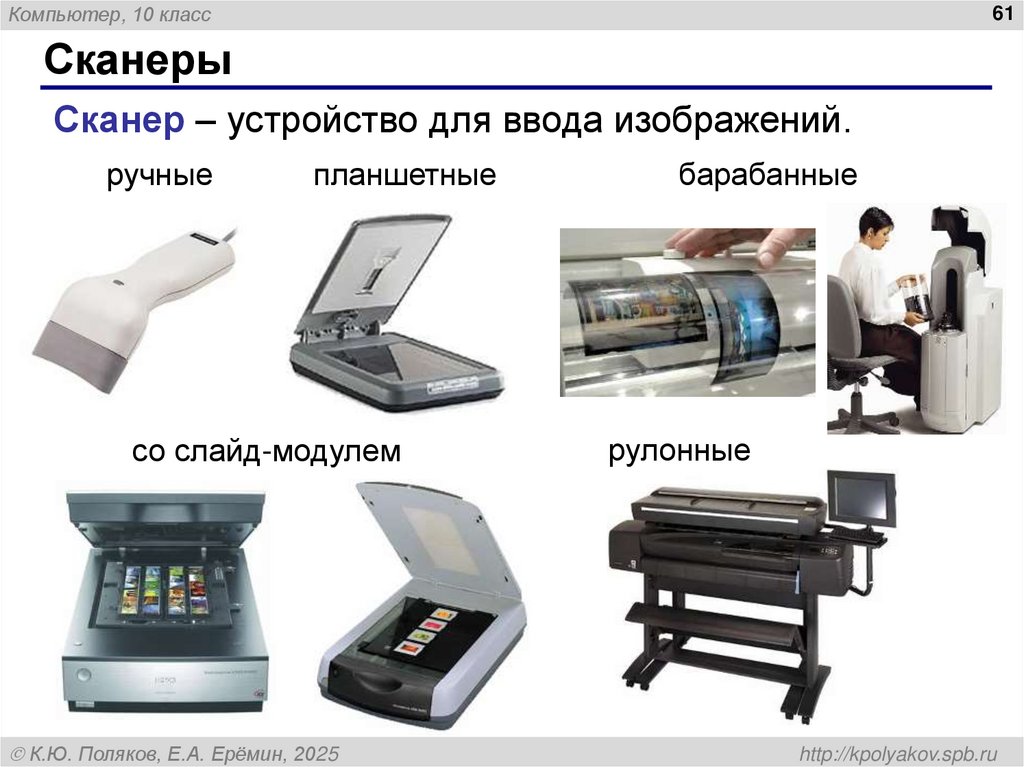 Компьютер, 10 класс

61

Сканеры

Сканер – устройство для ввода изображений.

ручные

планшетные

барабанные

со слайд-модулем

рулонные

© К.Ю. Поляков, Е.А. Ерёмин, 2025

http://kpolyakov.spb.ru